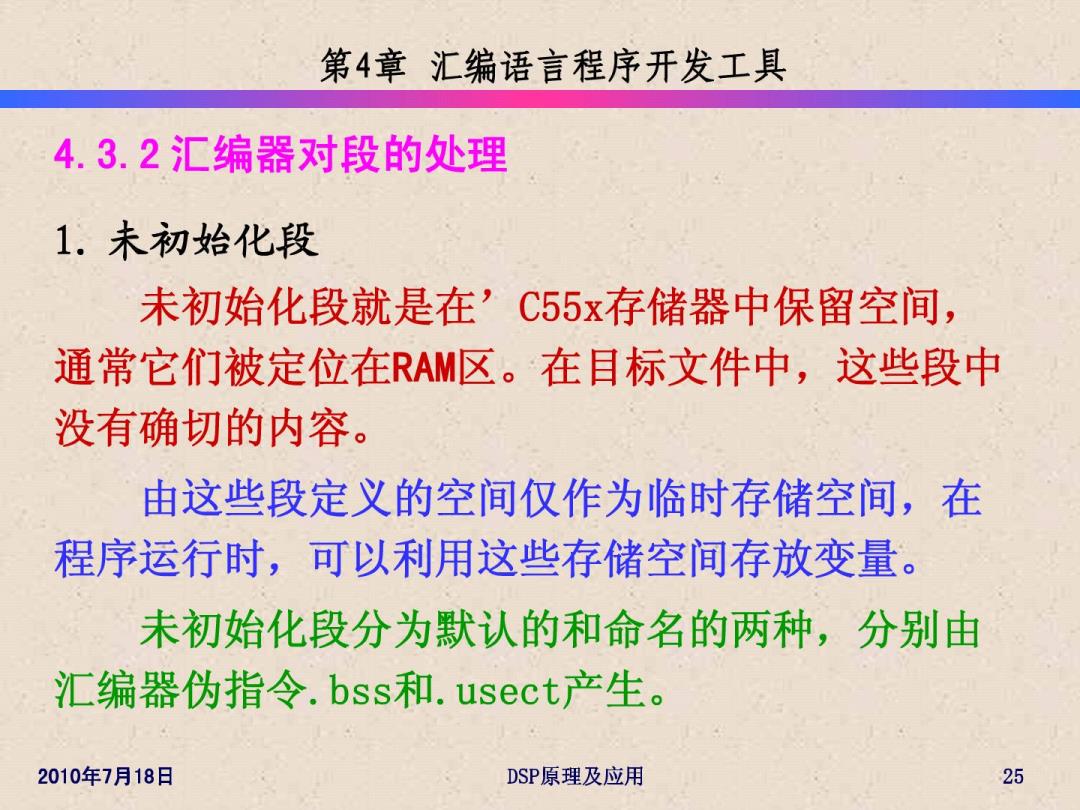 第4章 汇编语言程序开发工具

4.3.2 汇编器对段的处理

1. 未初始化段

未初始化段就是在’C55x存储器中保留空间，通常它们被定位在RAM区。在目标文件中，这些段中没有确切的内容。

由这些段定义的空间仅作为临时存储空间，在程序运行时，可以利用这些存储空间存放变量。

未初始化段分为默认的和命名的两种，分别由汇编器伪指令.bss和.usect产生。

2010年7月18日

DSP原理及应用

25